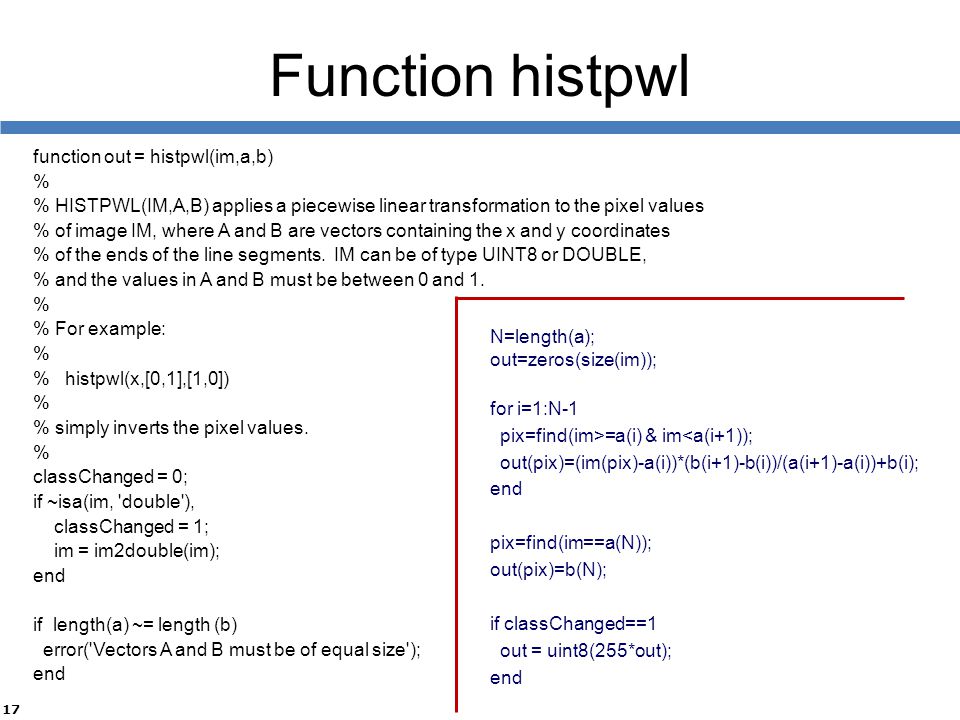 Function histpwl

function out = histpwl(im,a,b)
%
% HISTPWL(IM,A,B) applies a piecewise linear transformation to the pixel values
% of image IM, where A and B are vectors containing the x and y coordinates
% of the ends of the line segments. IM can be of type UINT8 or DOUBLE,
% and the values in A and B must be between 0 and 1.
%
% For example:
%
% histpwl(x,[0,1],[1,0])
%
% simply inverts the pixel values.
%
classChanged = 0;
if ~isa(im, 'double'),
classChanged = 1;
im = im2double(im);
end

if length(a) ~= length (b)
error('Vectors A and B must be of equal size');
end

N=length(a);
out=zeros(size(im));

for i=1:N-1
pix=find(im>=a(i) & im<a(i+1));
out(pix)=(im(pix)-a(i))*(b(i+1)-b(i))/(a(i+1)-a(i))+b(i);
end

pix=find(im==a(N));
out(pix)=b(N);

if classChanged==1
out = uint8(255*out);
end

17